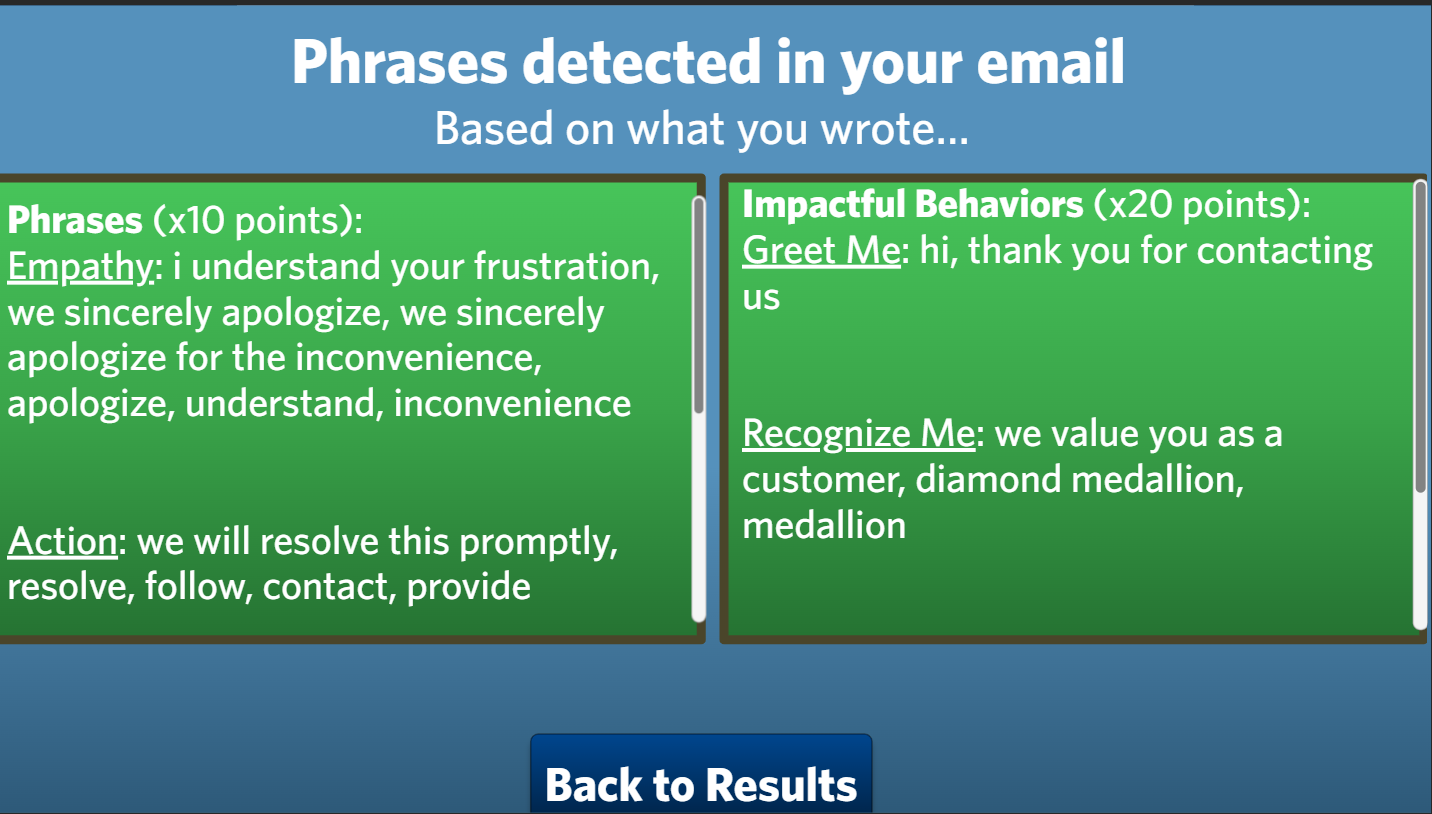 Phrases detected in your email
Based on what you wrote...

Phrases (x10 points):
Empathy: i understand your frustration, we sincerely apologize, we sincerely apologize for the inconvenience, apologize, understand, inconvenience

Action: we will resolve this promptly, resolve, follow, contact, provide

Impactful Behaviors (x20 points):
Greet Me: hi, thank you for contacting us

Recognize Me: we value you as a customer, diamond medallion, medallion

Back to Results